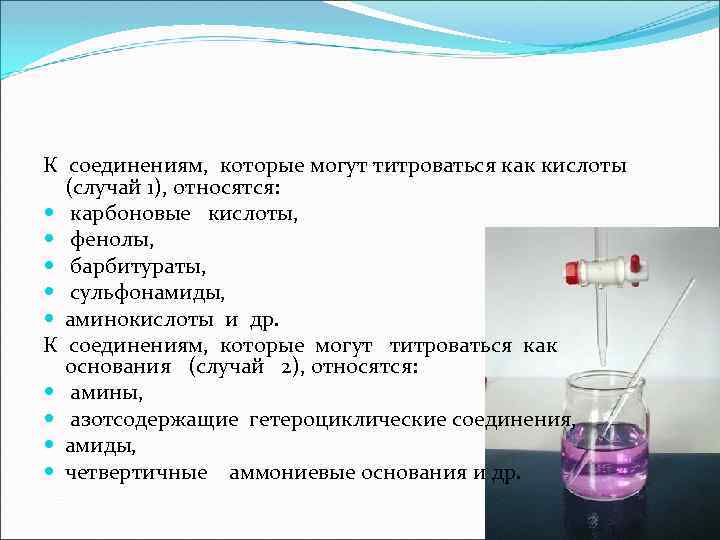 К соединениям, которые могут титроваться как кислоты (случай 1), относятся:
- карбоновые кислоты,
- фенолы,
- барбитураты,
- сульфонамиды,
- аминокислоты и др.

К соединениям, которые могут титроваться как основания (случай 2), относятся:
- амины,
- азотсодержащие гетероциклические соединения,
- амиды,
- четвертичные аммониевые основания и др.